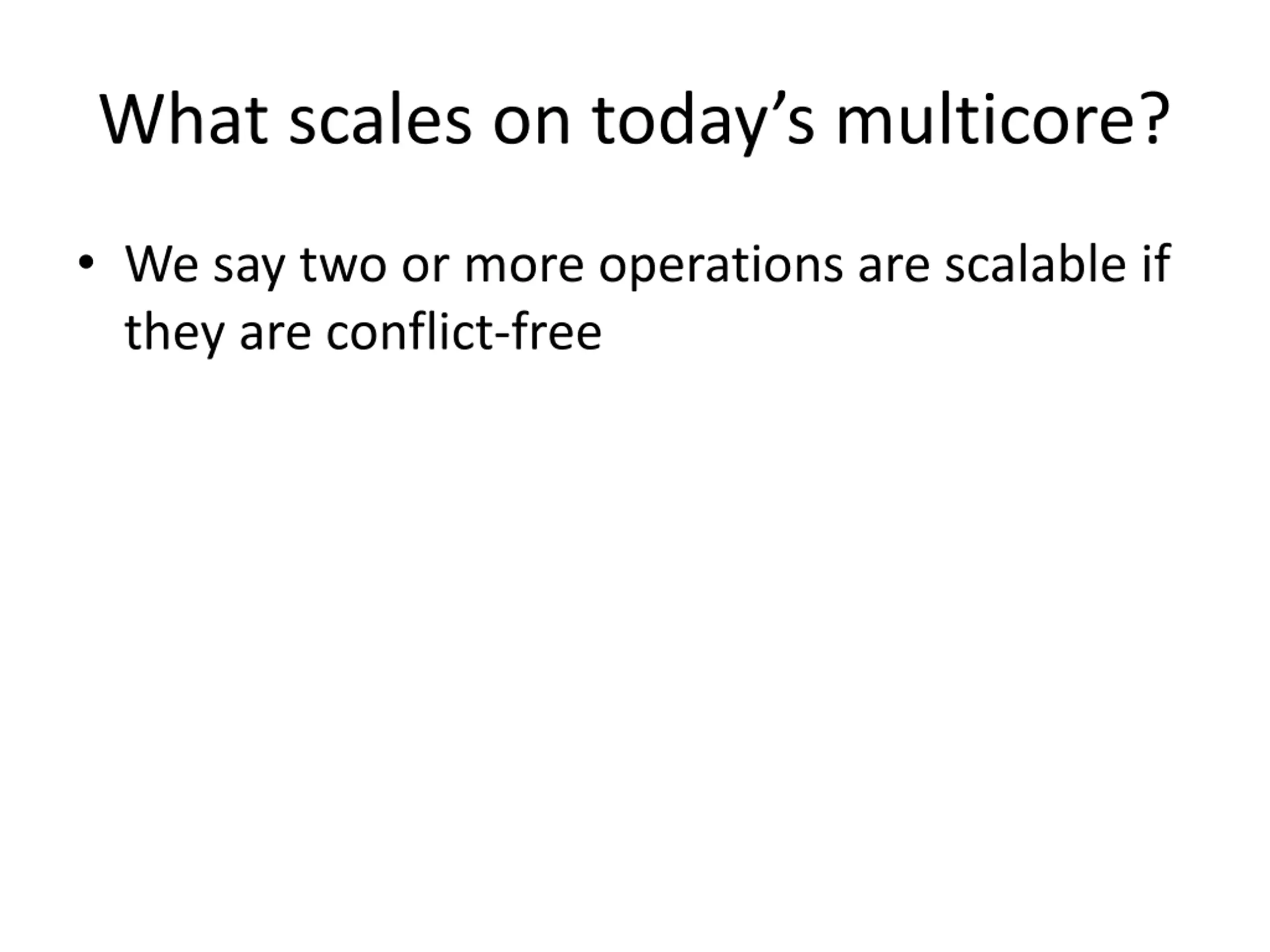 What scales on today’s multicore?

• We say two or more operations are scalable if they are conflict-free